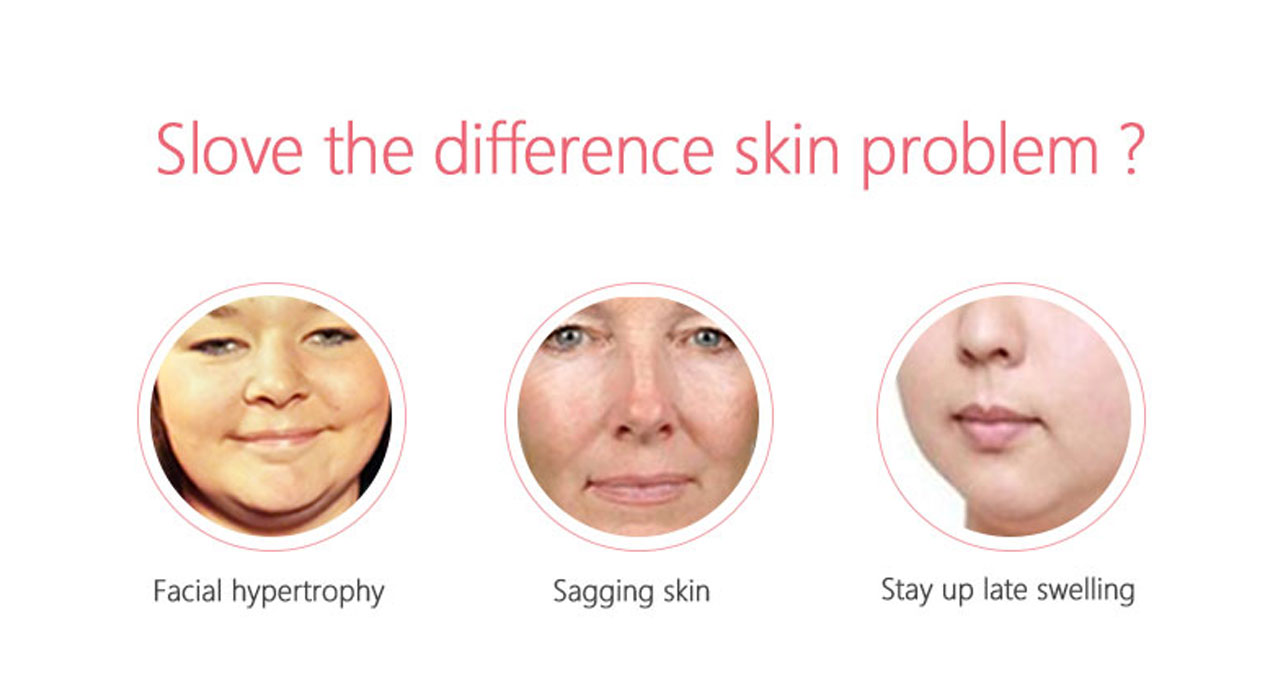 Slove the difference skin problem ?

Facial hypertrophy

Sagging skin

Stay up late swelling